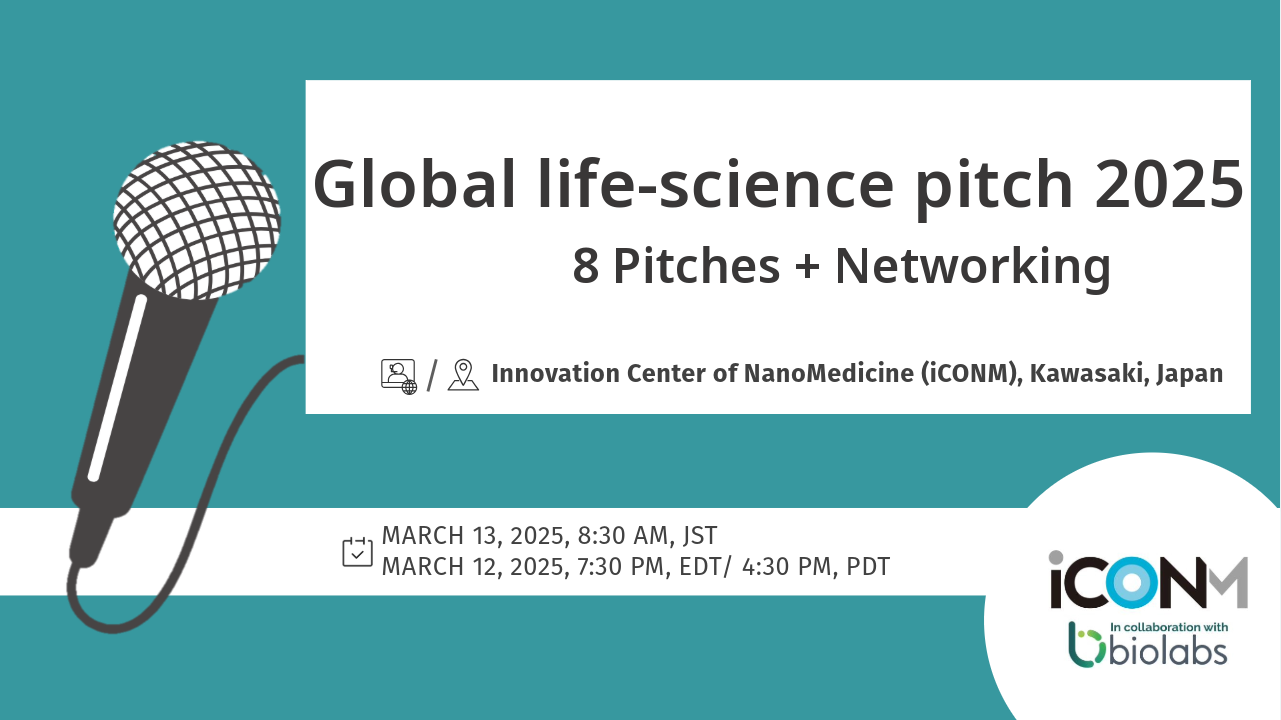 Global life-science pitch 2025
8 Pitches + Networking

/ Innovation Center of NanoMedicine (iCONM), Kawasaki, Japan

MARCH 13, 2025, 8:30 AM, JST
MARCH 12, 2025, 7:30 PM, EDT/ 4:30 PM, PDT

iCONM
In collaboration with
biolabs